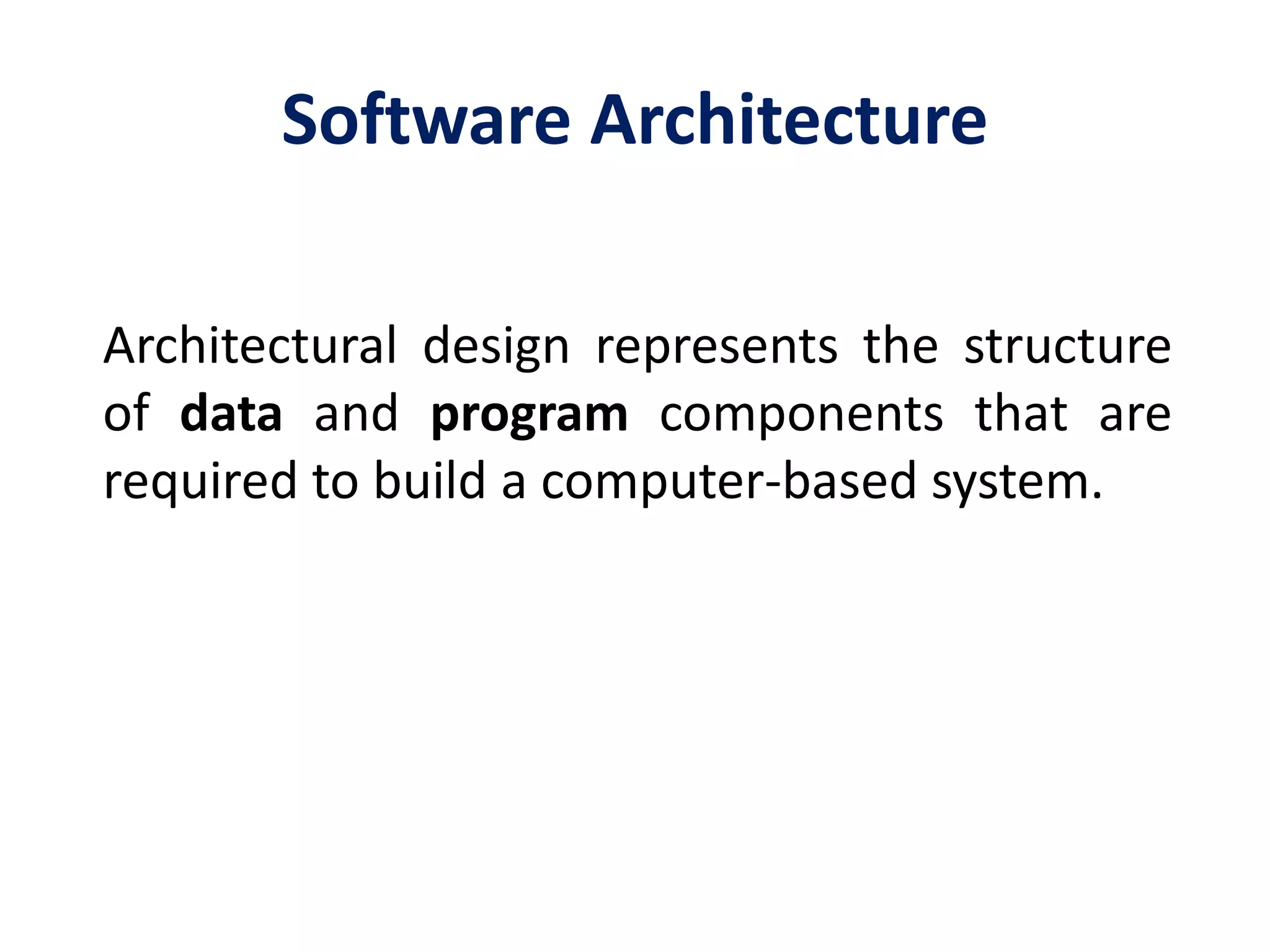 Software Architecture

Architectural design represents the structure of data and program components that are required to build a computer-based system.